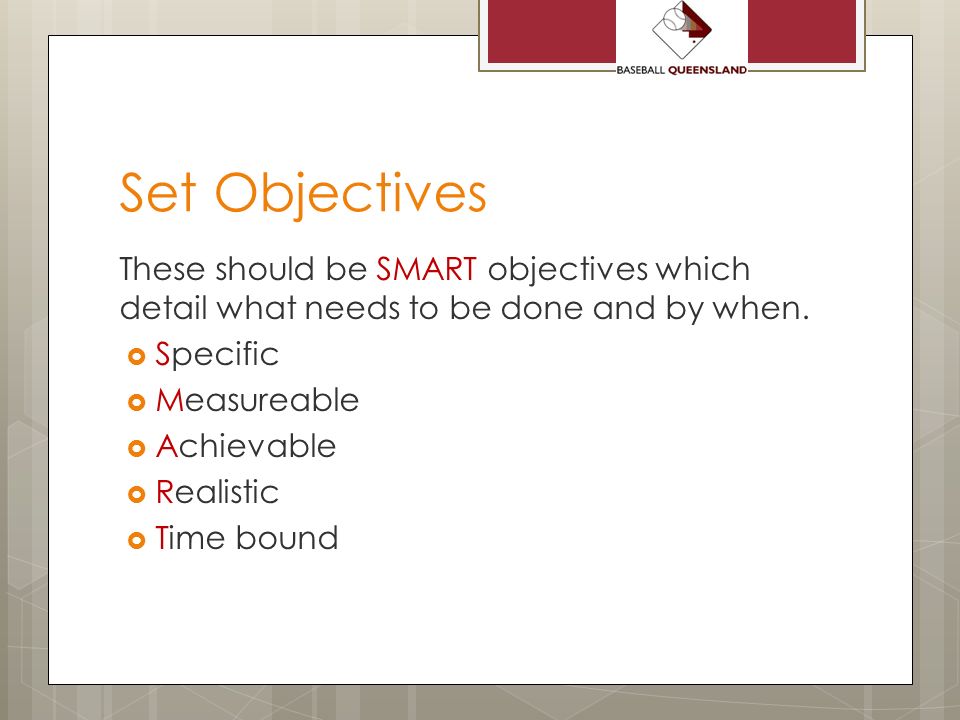 BASEBALL QUEENSLAND

Set Objectives

These should be SMART objectives which detail what needs to be done and by when.

Specific
Measureable
Achievable
Realistic
Time bound